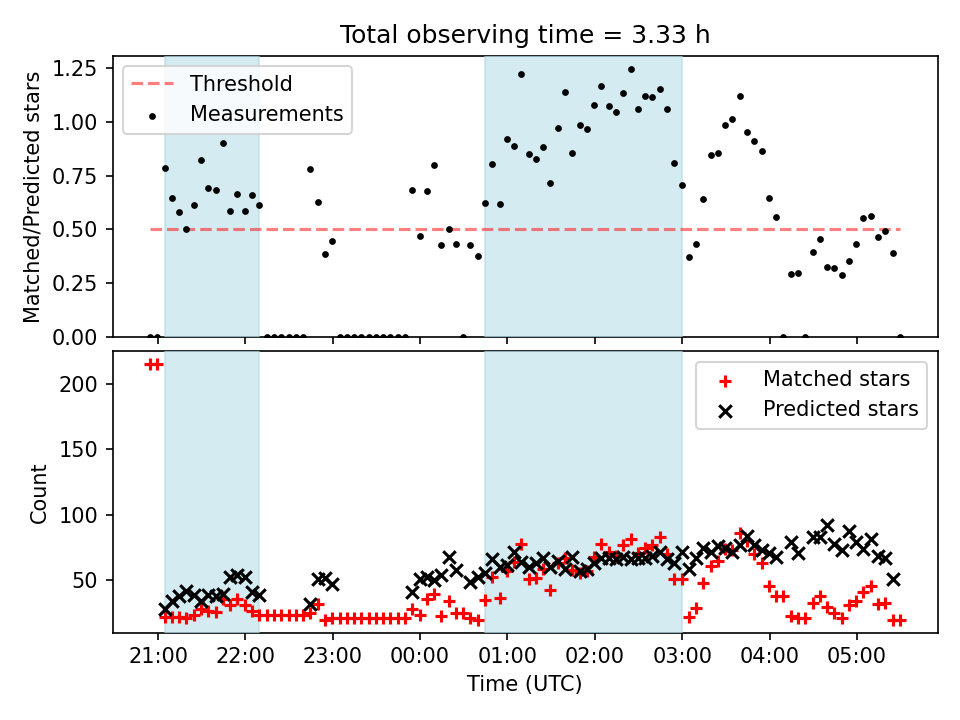 Total observing time = 3.33 h

Threshold
Measurements

Matched/Predicted stars

1.25
1.00
0.75
0.50
0.25
0.00

Matched stars
Predicted stars

Count

200
150
100
50

21:00
22:00
23:00
00:00
01:00
02:00
03:00
04:00
05:00

Time (UTC)